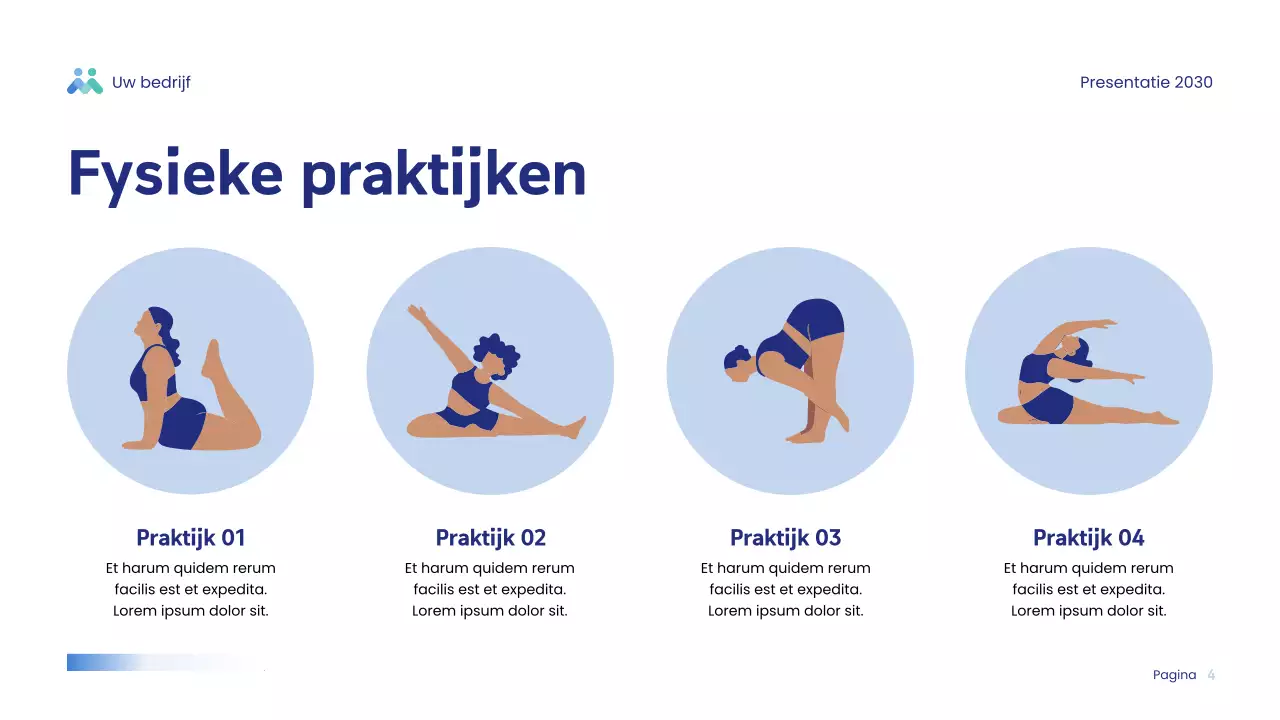 Uw bedrijf

Presentatie 2030

Fysieke praktijken

Praktijk 01
Et harum quidem rerum facilis est et expedita. Lorem ipsum dolor sit.

Praktijk 02
Et harum quidem rerum facilis est et expedita. Lorem ipsum dolor sit.

Praktijk 03
Et harum quidem rerum facilis est et expedita. Lorem ipsum dolor sit.

Praktijk 04
Et harum quidem rerum facilis est et expedita. Lorem ipsum dolor sit.

Pagina 4